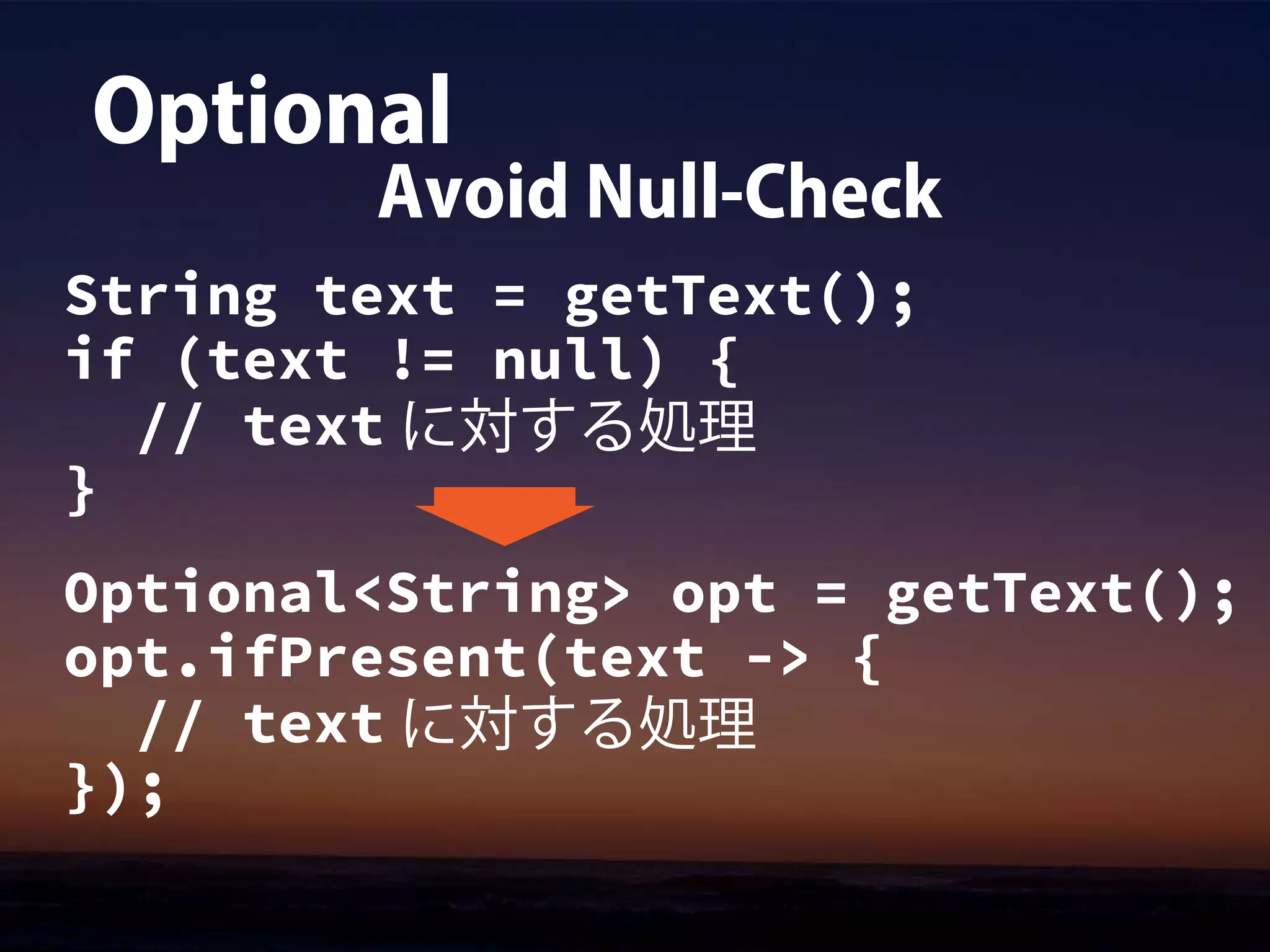 Optional

Avoid Null-Check

String text = getText();
if (text != null) {
  // text に対する処理
}

Optional<String> opt = getText();
opt.ifPresent(text -> {
  // text に対する処理
});